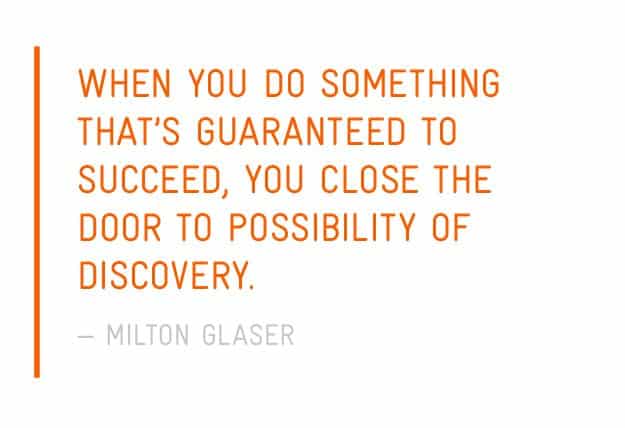 WHEN YOU DO SOMETHING THAT'S GUARANTEED TO SUCCEED, YOU CLOSE THE DOOR TO POSSIBILITY OF DISCOVERY.

— MILTON GLASER